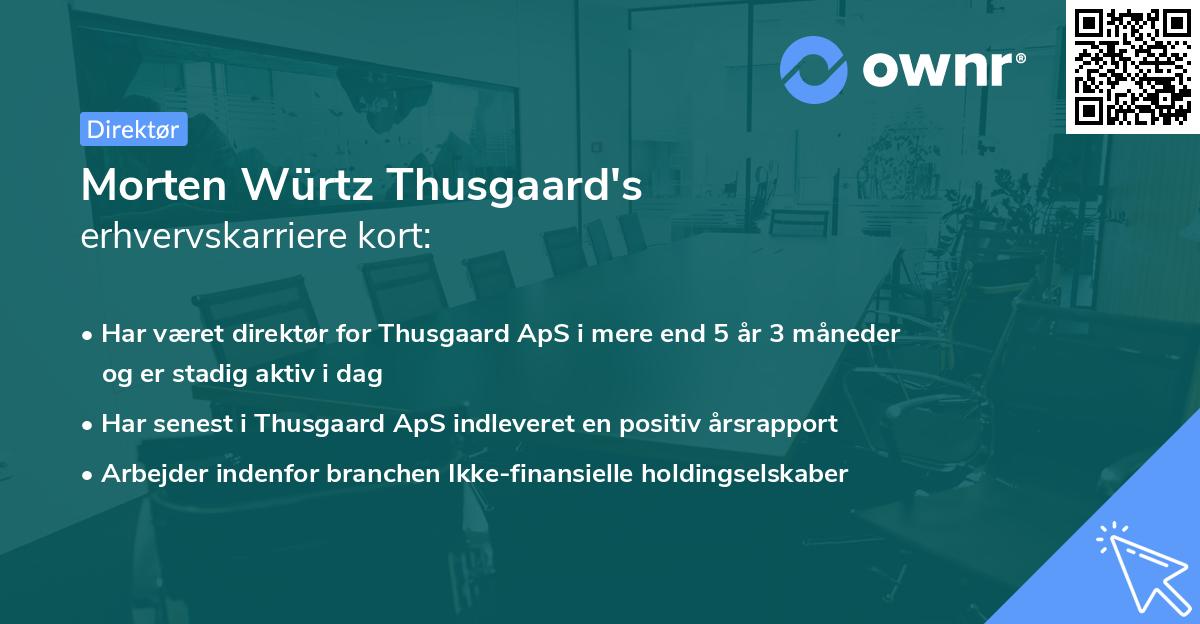 ownr®

Direktør

Morten Würtz Thusgaard's
erhvervskarriere kort:

• Har været direktør for Thusgaard ApS i mere end 5 år 3 måneder og er stadig aktiv i dag
• Har senest i Thusgaard ApS indleveret en positiv årsrapport
• Arbejder indenfor branchen Ikke-finansielle holdingselskaber